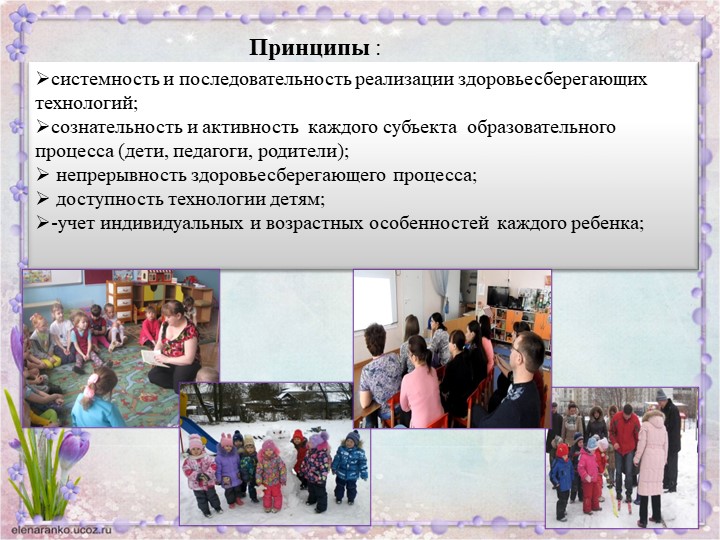 Принципы :

➢системность и последовательность реализации здоровьесберегающих технологий;
➢сознательность и активность каждого субъекта образовательного процесса (дети, педагоги, родители);
➢ непрерывность здоровьесберегающего процесса;
➢ доступность технологии детям;
➢-учет индивидуальных и возрастных особенностей каждого ребенка;

elenaranko.ucoz.ru